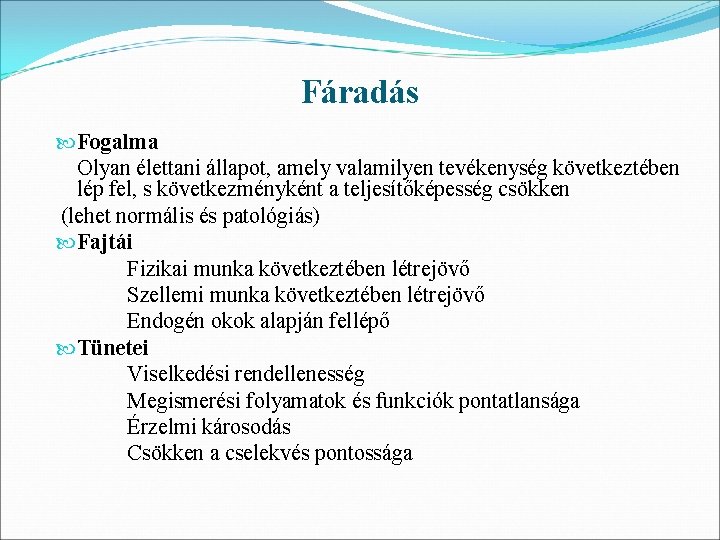 Fáradás

Fogalma

Olyan élettani állapot, amely valamilyen tevékenység következtében lép fel, s következményként a teljesítőképesség csökken

(lehet normális és patológiás)

Fajtái

Fizikai munka következtében létrejövő

Szellemi munka következtében létrejövő

Endogén okok alapján fellépő

Tünetei

Viselkedési rendellenesség

Megismerési folyamatok és funkciók pontatlansága

Érzelmi károsodás

Csökken a cselekvés pontossága